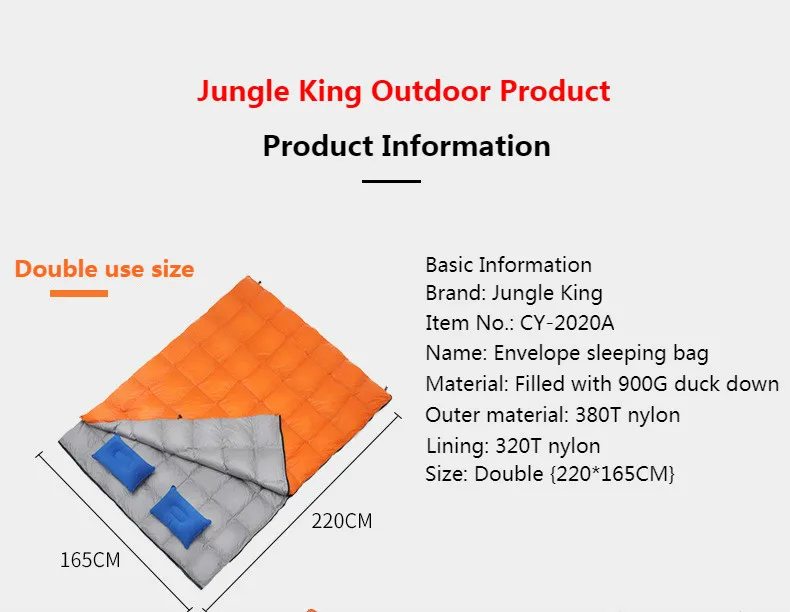 Jungle King Outdoor Product

Product Information

Double use size

Basic Information
Brand: Jungle King
Item No.: CY-2020A
Name: Envelope sleeping bag
Material: Filled with 900G duck down
Outer material: 380T nylon
Lining: 320T nylon
Size: Double {220*165CM}

220CM

165CM